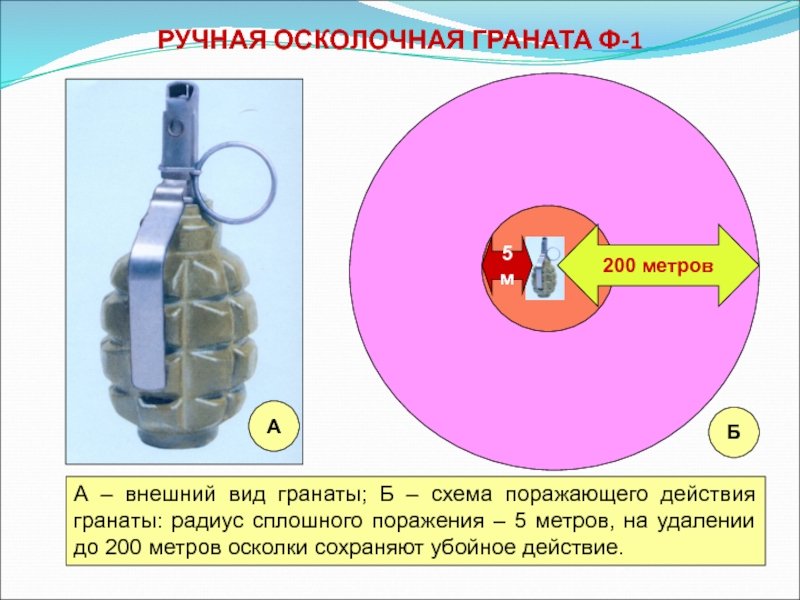 РУЧНАЯ ОСКОЛОЧНАЯ ГРАНАТА Ф-1

5 м

200 метров

А

Б

А – внешний вид гранаты; Б – схема поражающего действия гранаты: радиус сплошного поражения – 5 метров, на удалении до 200 метров осколки сохраняют убойное действие.